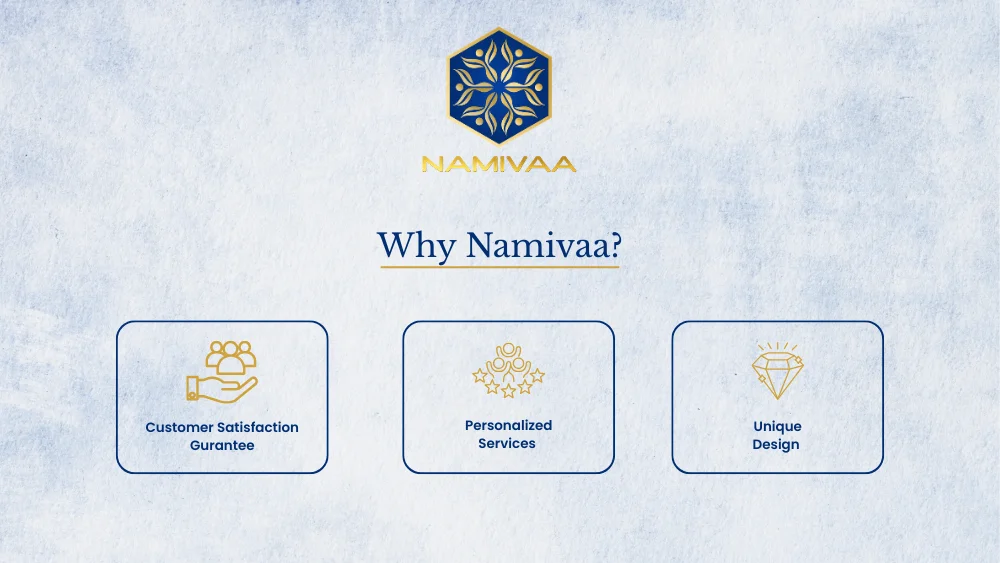 NAMIVAA

Why Namivaa?

Customer Satisfaction Gurantee

Personalized Services

Unique Design